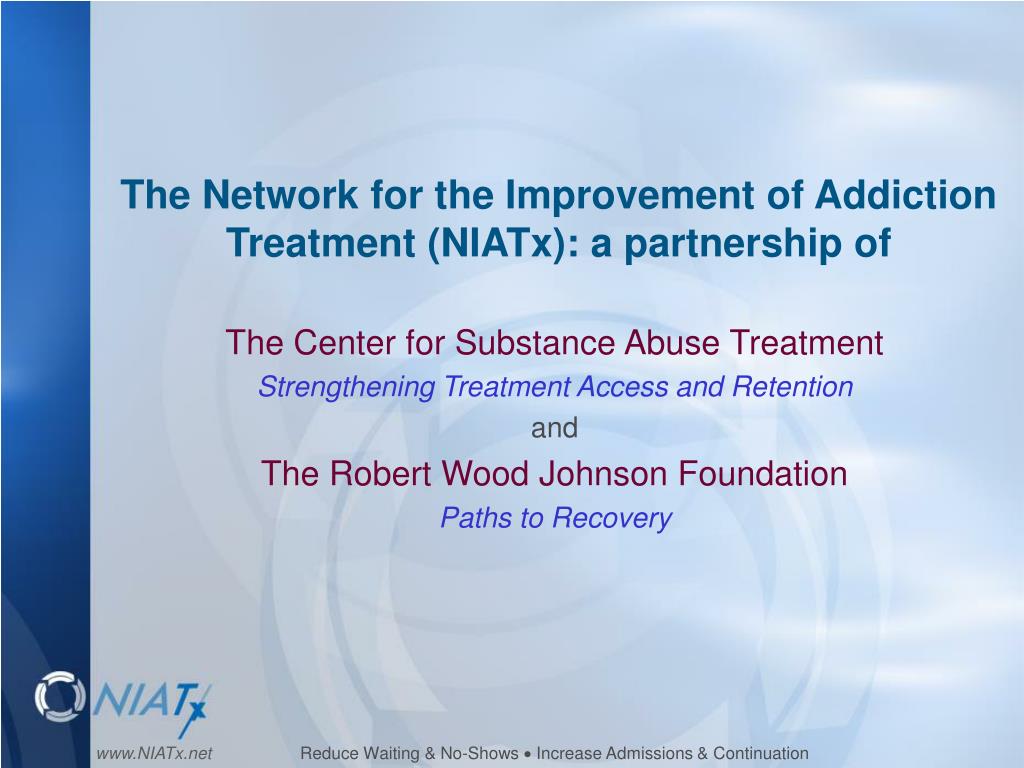 The Network for the Improvement of Addiction Treatment (NIATx): a partnership of

The Center for Substance Abuse Treatment
Strengthening Treatment Access and Retention
and
The Robert Wood Johnson Foundation
Paths to Recovery

NIATx

www.NIATx.net

Reduce Waiting & No-Shows • Increase Admissions & Continuation